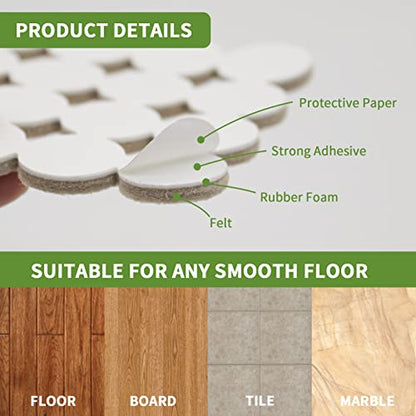 PRODUCT DETAILS

Protective Paper

Strong Adhesive

Rubber Foam

Felt

SUITABLE FOR ANY SMOOTH FLOOR

FLOOR

BOARD

TILE

MARBLE